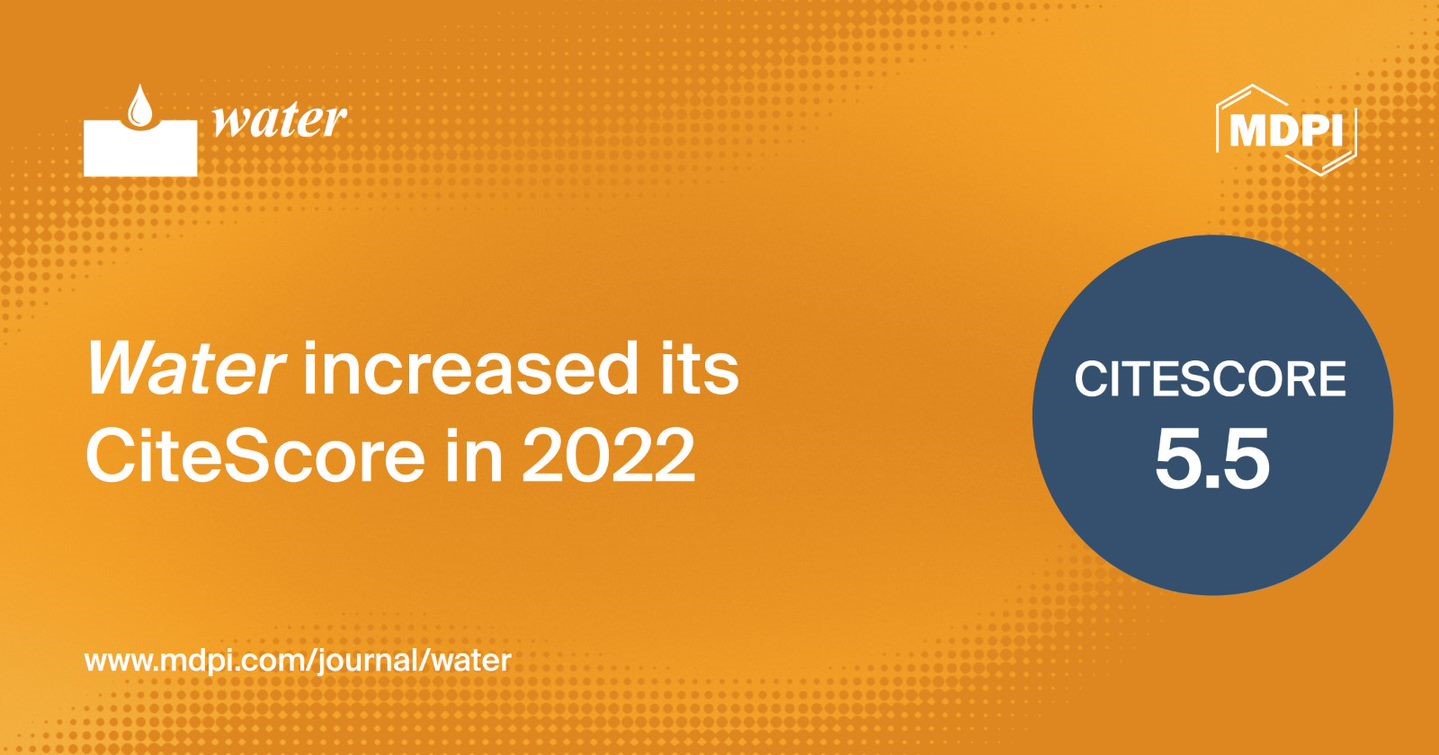 water

MDPI

Water increased its CiteScore in 2022

CITESCORE
5.5

www.mdpi.com/journal/water